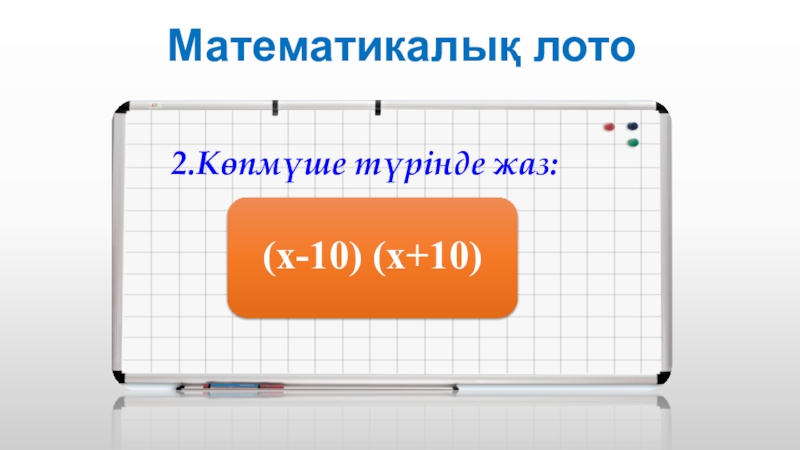 Математикалық лото

2.Көпмүше түрінде жаз:

$(x-10)(x+10)$